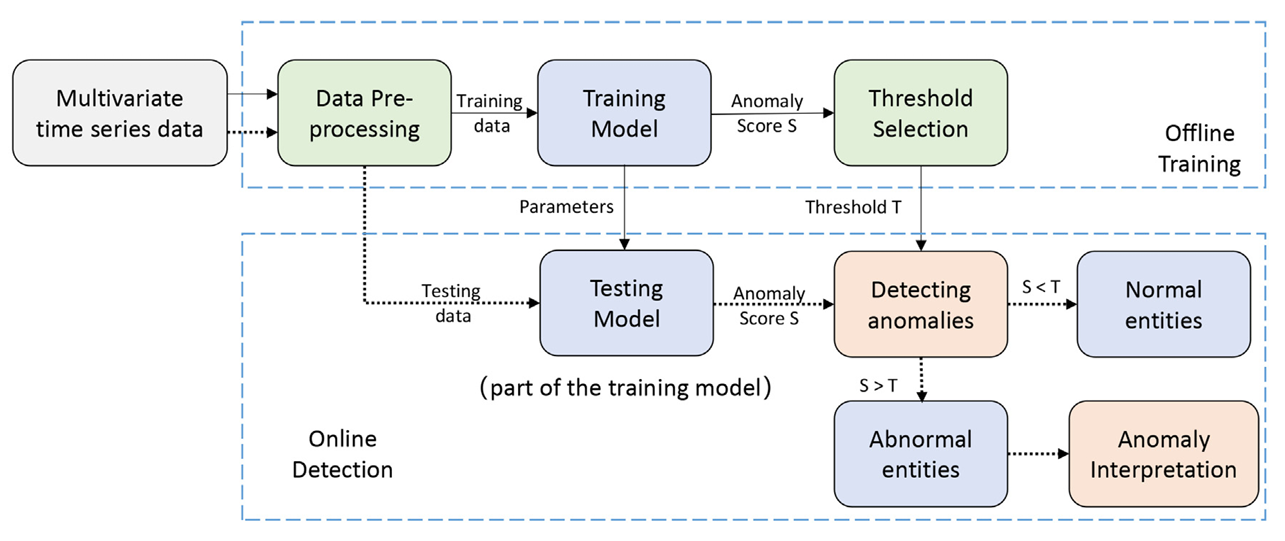 Multivariate time series data

Data Pre-processing

Training data

Training Model

Anomaly Score S

Threshold Selection

Offline Training

Parameters

Threshold T

Testing data

Testing Model

Anomaly Score S

Detecting anomalies

S < T

Normal entities

(part of the training model)

S > T

Online Detection

Abnormal entities

Anomaly Interpretation